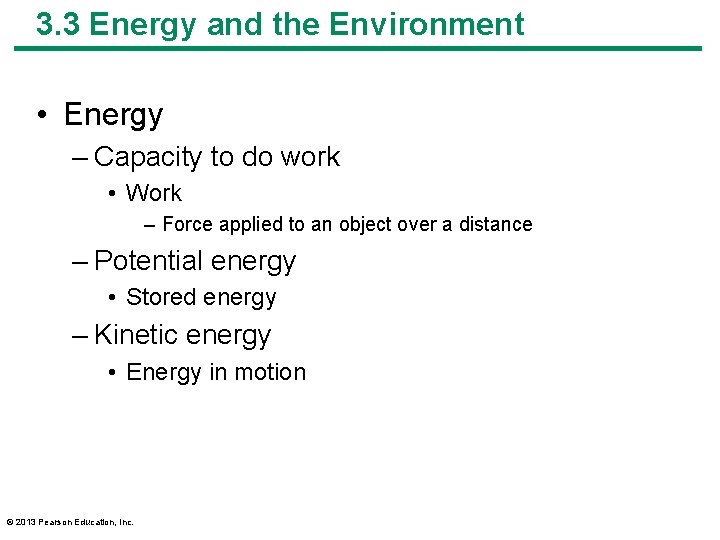 3.3 Energy and the Environment

• Energy
– Capacity to do work
• Work
– Force applied to an object over a distance
– Potential energy
• Stored energy
– Kinetic energy
• Energy in motion

© 2013 Pearson Education, Inc.